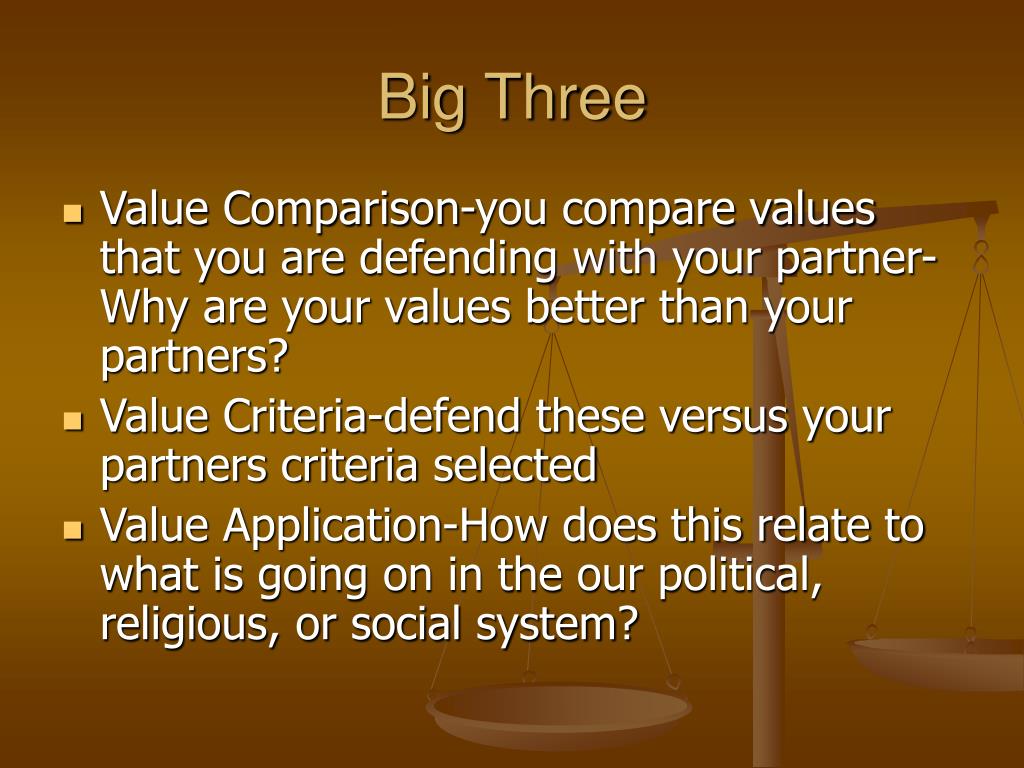 Big Three

- Value Comparison-you compare values that you are defending with your partner-Why are your values better than your partners?
- Value Criteria-defend these versus your partners criteria selected
- Value Application-How does this relate to what is going on in the our political, religious, or social system?